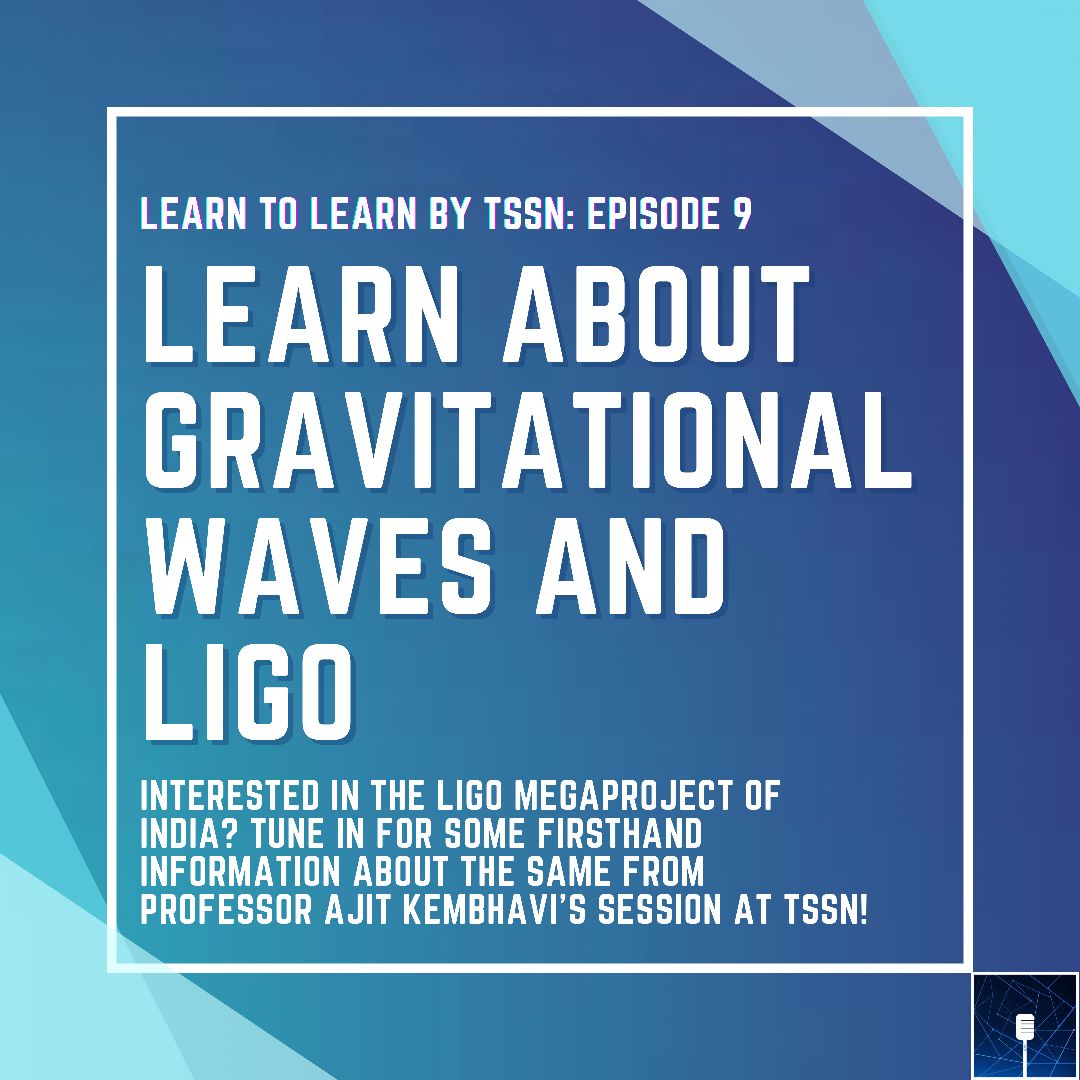 LEARN TO LEARN BY TSSN: EPISODE 9

LEARN ABOUT GRAVITATIONAL WAVES AND LIGO

INTERESTED IN THE LIGO MEGAPROJECT OF INDIA? TUNE IN FOR SOME FIRSTHAND INFORMATION ABOUT THE SAME FROM PROFESSOR AJIT KEMBHAVI'S SESSION AT TSSN!